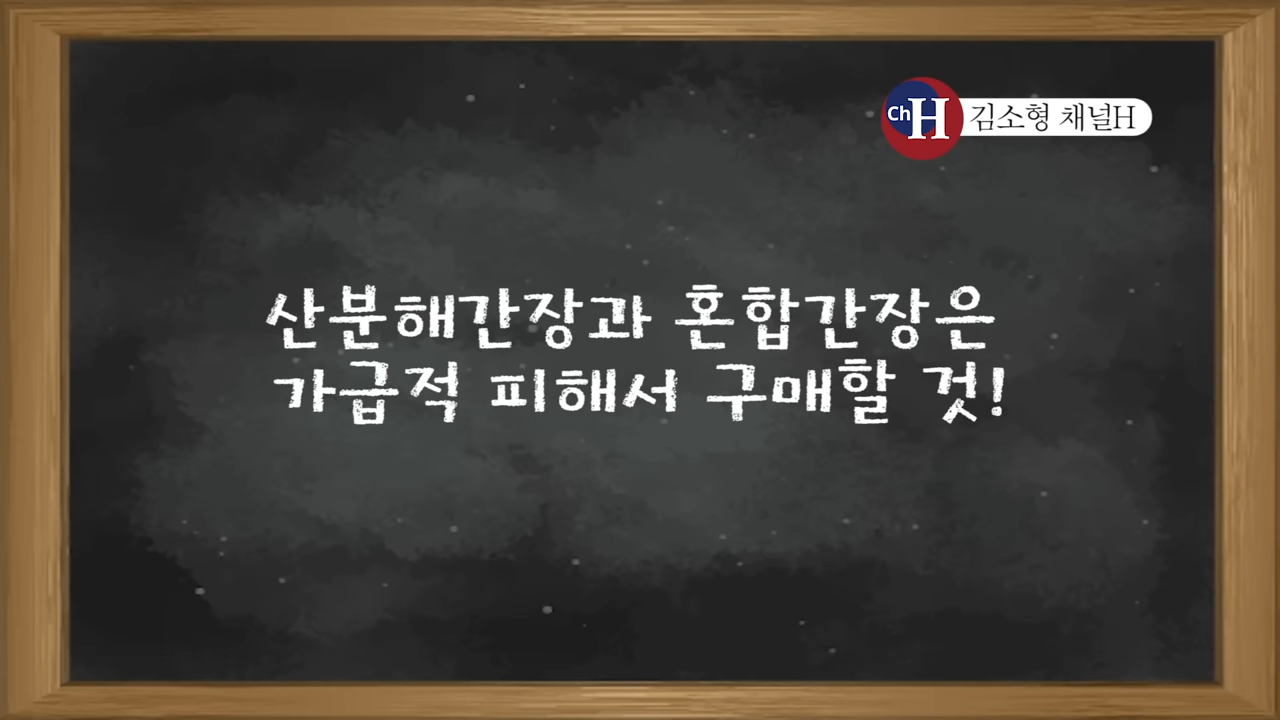 ChH 김소형 채널H

산분해간장과 혼합간장은
가급적 피해서 구매할 것!